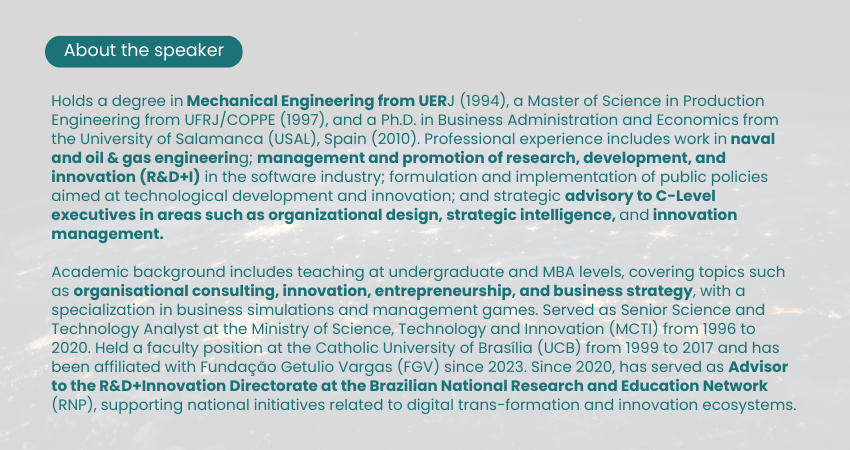 About the speaker

Holds a degree in Mechanical Engineering from UERJ (1994), a Master of Science in Production Engineering from UFRJ/COPPE (1997), and a Ph.D. in Business Administration and Economics from the University of Salamanca (USAL), Spain (2010). Professional experience includes work in naval and oil & gas engineering; management and promotion of research, development, and innovation (R&D+I) in the software industry; formulation and implementation of public policies aimed at technological development and innovation; and strategic advisory to C-Level executives in areas such as organizational design, strategic intelligence, and innovation management.

Academic background includes teaching at undergraduate and MBA levels, covering topics such as organisational consulting, innovation, entrepreneurship, and business strategy, with a specialization in business simulations and management games. Served as Senior Science and Technology Analyst at the Ministry of Science, Technology and Innovation (MCTI) from 1996 to 2020. Held a faculty position at the Catholic University of Brasília (UCB) from 1999 to 2017 and has been affiliated with Fundação Getulio Vargas (FGV) since 2023. Since 2020, has served as Advisor to the R&D+Innovation Directorate at the Brazilian National Research and Education Network (RNP), supporting national initiatives related to digital trans-formation and innovation ecosystems.